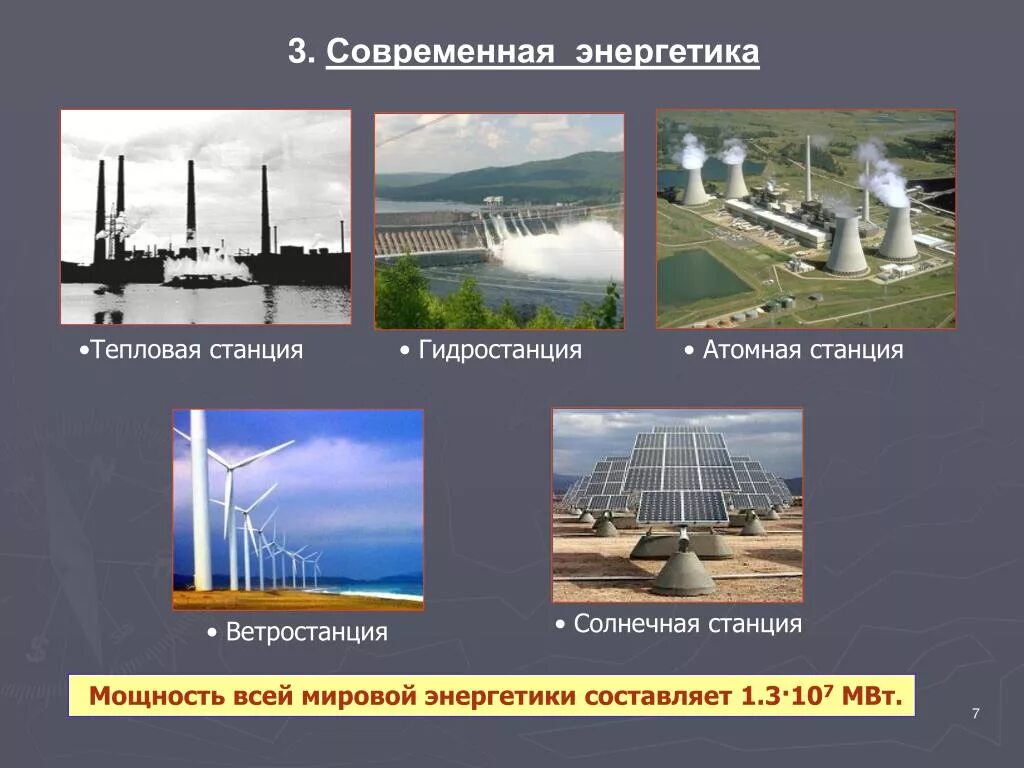 3. Современная энергетика

•Тепловая станция

• Гидростанция

• Атомная станция

• Ветростанция

• Солнечная станция

Мощность всей мировой энергетики составляет $1.3 \cdot 10^7$ МВт.

7